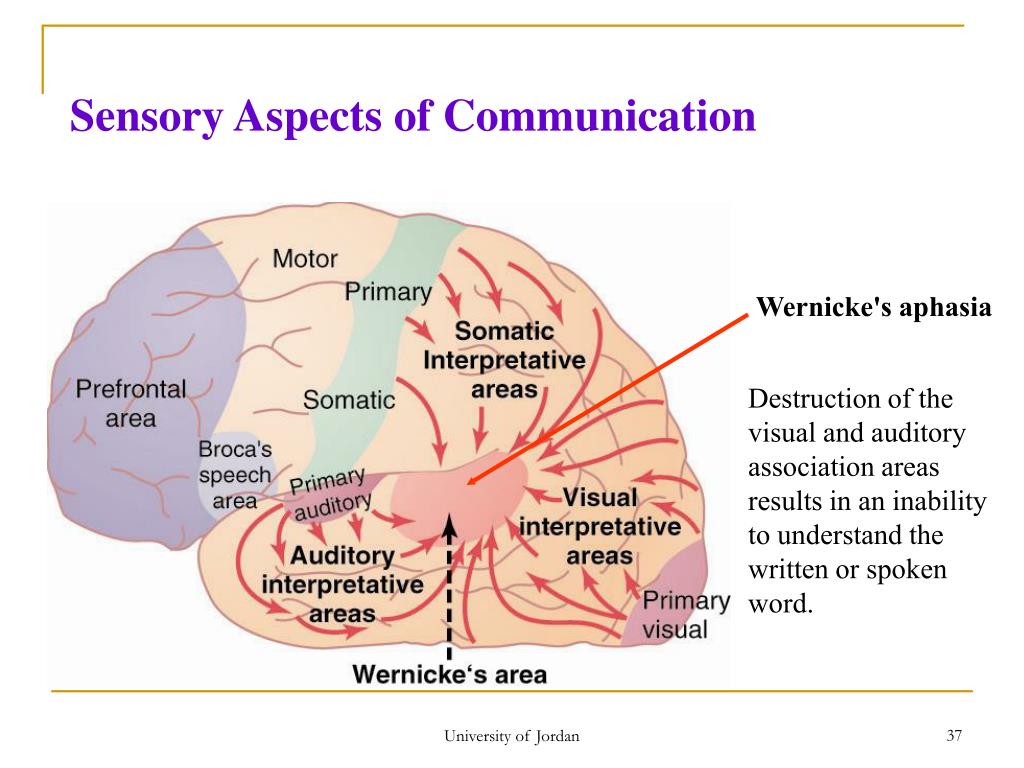 Sensory Aspects of Communication

Motor

Primary

Somatic Interpretative areas

Prefrontal area

Somatic

Broca's speech area

Primary auditory

Visual interpretative areas

Auditory interpretative areas

Primary visual

Wernicke‘s area

Wernicke's aphasia

Destruction of the visual and auditory association areas results in an inability to understand the written or spoken word.

University of Jordan

37